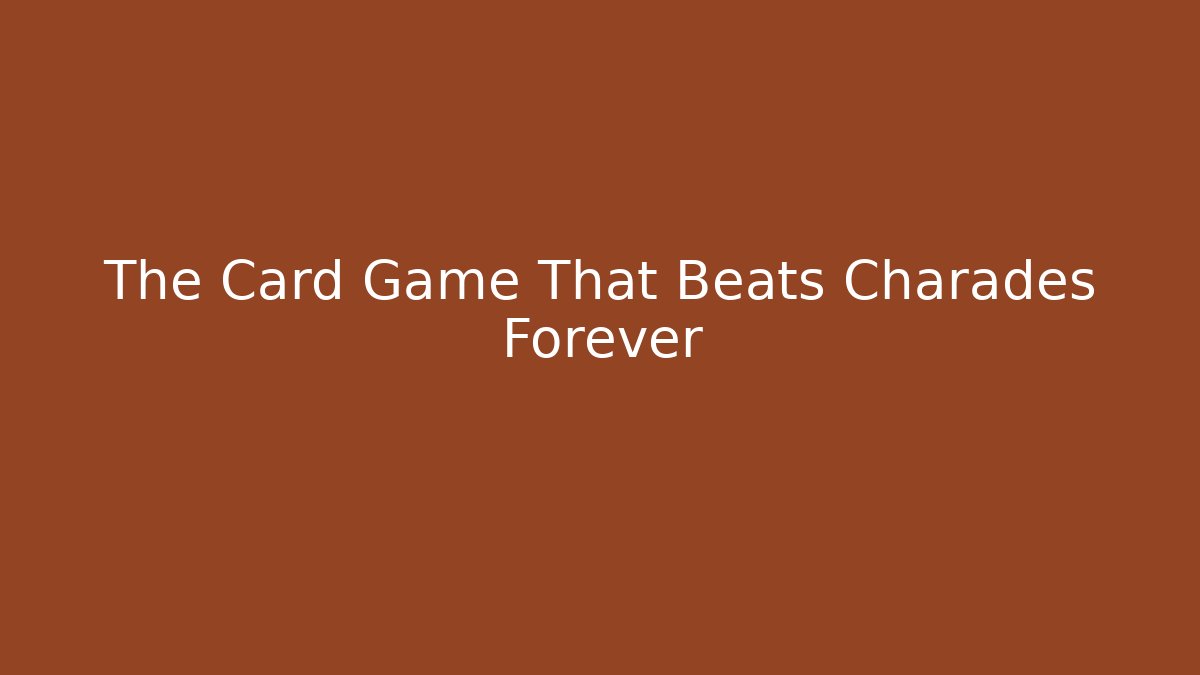 The Card Game That Beats Charades Forever